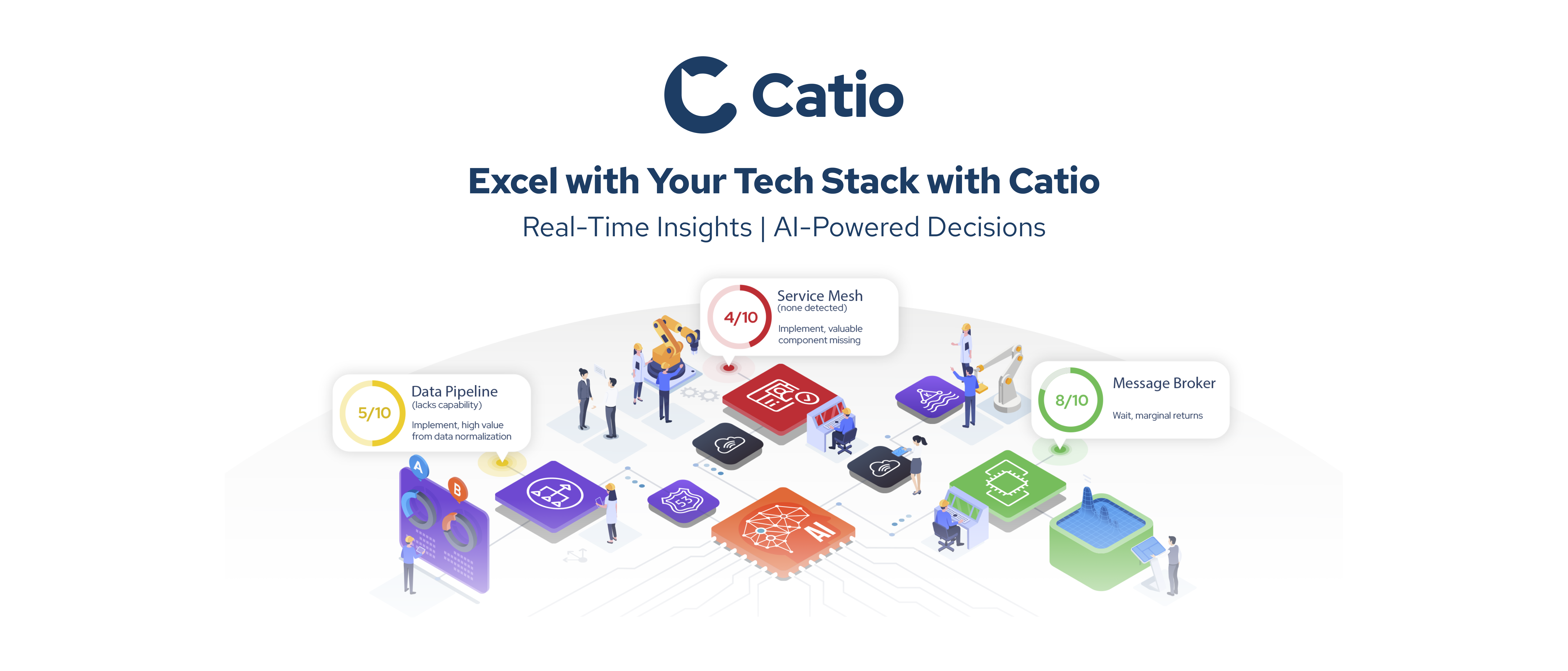 Catio

Excel with Your Tech Stack with Catio

Real-Time Insights | AI-Powered Decisions

4/10 Service Mesh
(none detected)
Implement, valuable component missing

5/10 Data Pipeline
(lacks capability)
Implement, high value from data normalization

8/10 Message Broker
Wait, marginal returns

A

B

AI